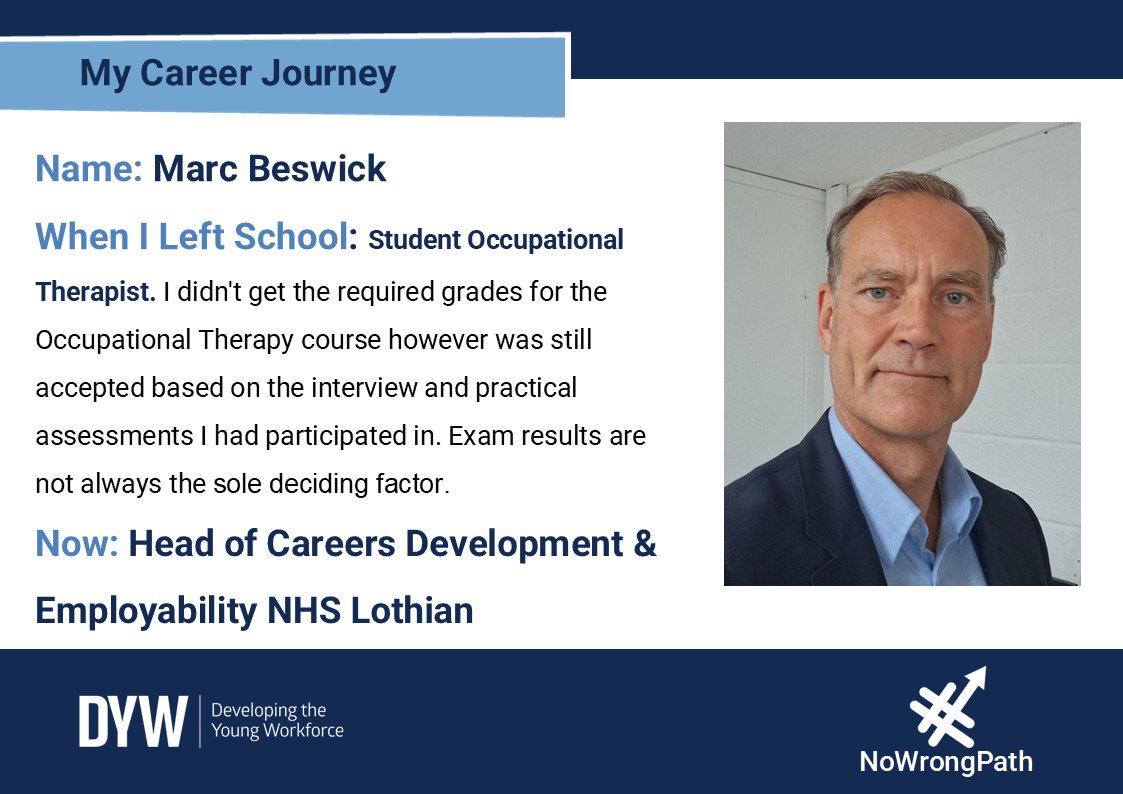 My Career Journey

Name: Marc Beswick

When I Left School: Student Occupational Therapist. I didn't get the required grades for the Occupational Therapy course however was still accepted based on the interview and practical assessments I had participated in. Exam results are not always the sole deciding factor.

Now: Head of Careers Development & Employability NHS Lothian

DYW Developing the Young Workforce

NoWrongPath